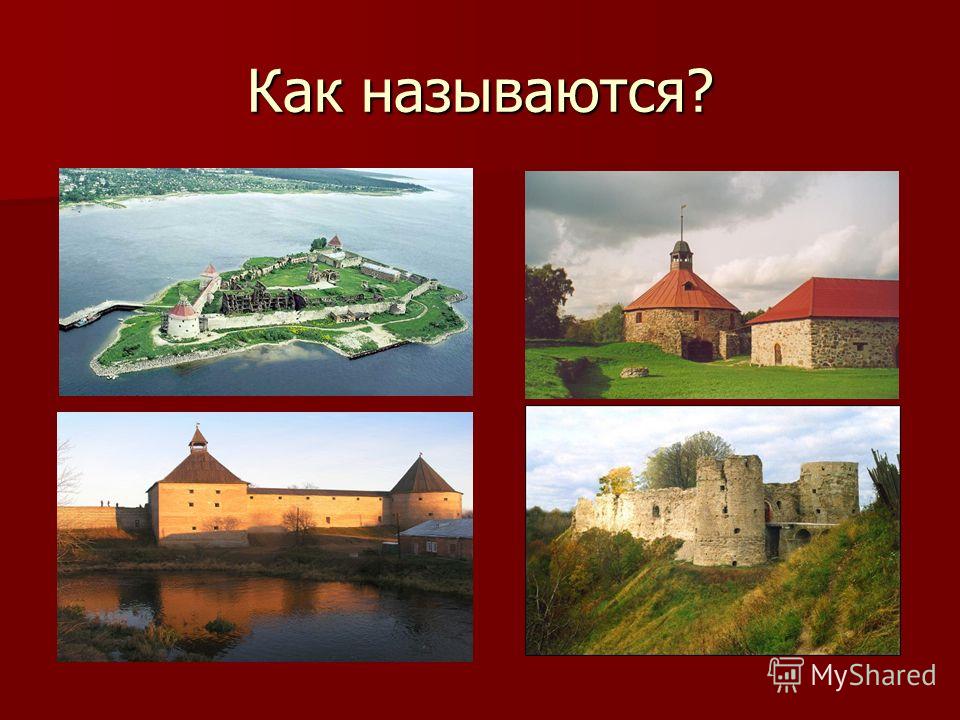 Как называются?

MyShared